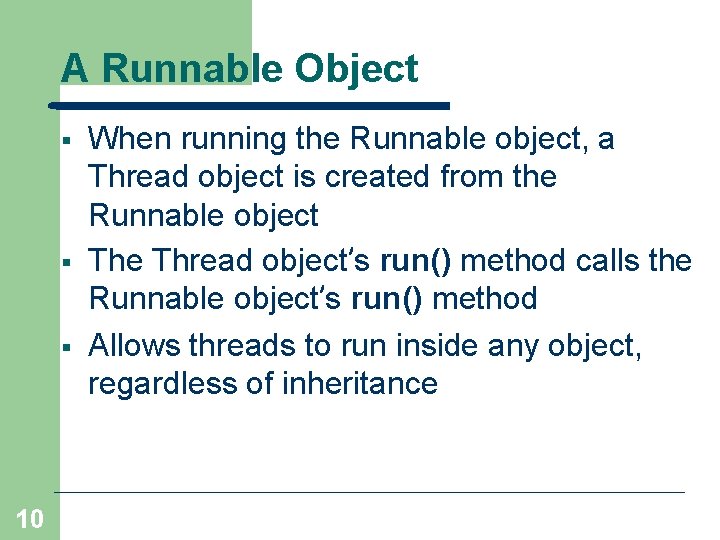 A Runnable Object

▪ When running the Runnable object, a Thread object is created from the Runnable object

▪ The Thread object's run() method calls the Runnable object's run() method

▪ Allows threads to run inside any object, regardless of inheritance

10